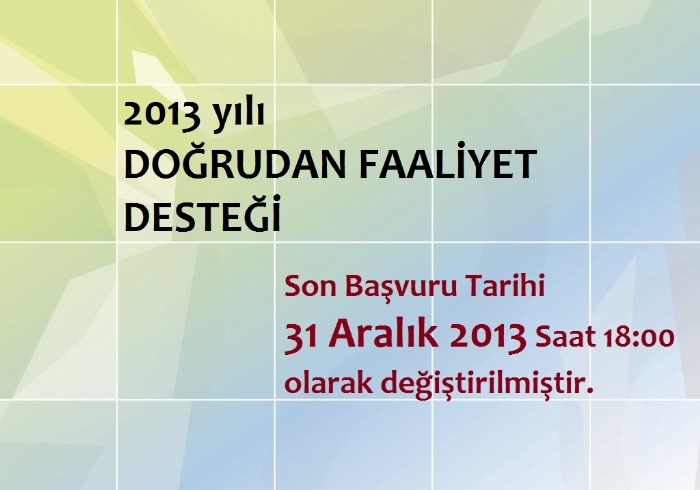 2013 yılı
DOĞRUDAN FAALİYET DESTEĞİ

Son Başvuru Tarihi
31 Aralık 2013 Saat 18:00
olarak değiştirilmiştir.